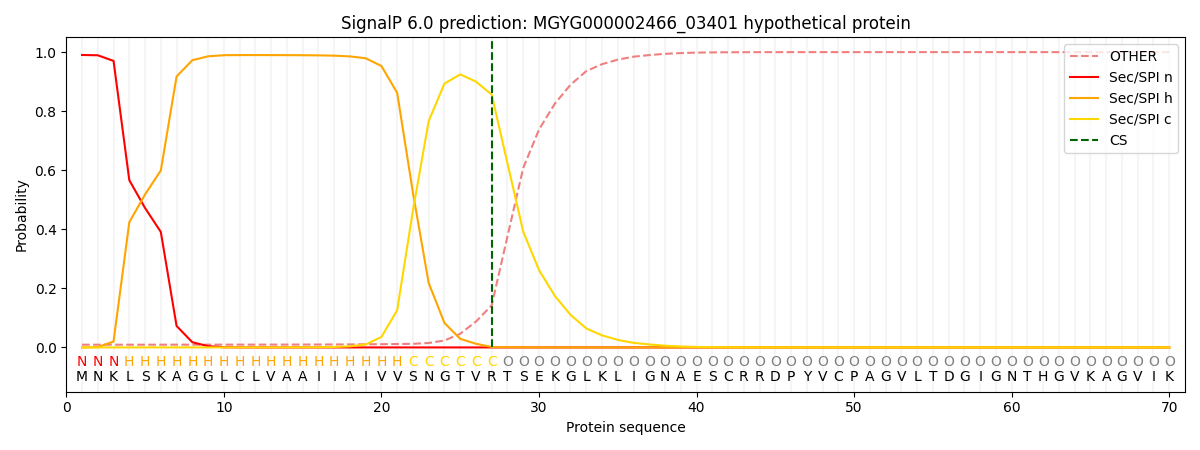 SignalP 6.0 prediction: MGYG000002466_03401 hypothetical protein

OTHER
Sec/SPI n
Sec/SPI h
Sec/SPI c
CS

Probability

1.0
0.8
0.6
0.4
0.2
0.0

N N N H H H H H H H H H H H H H H H H H H C C C C C C O O O O O O O O O O O O O O O O O O O O O O O O O O O O O O O O O O O O O O O O O O O
M N K L S K A G G L C L V A A I I A I V V S N G T V R T S E K G L K L I G N A E S C R R D P Y V C P A G V L T D G I G N T H G V K A G V I K

0 10 20 30 40 50 60 70
Protein sequence